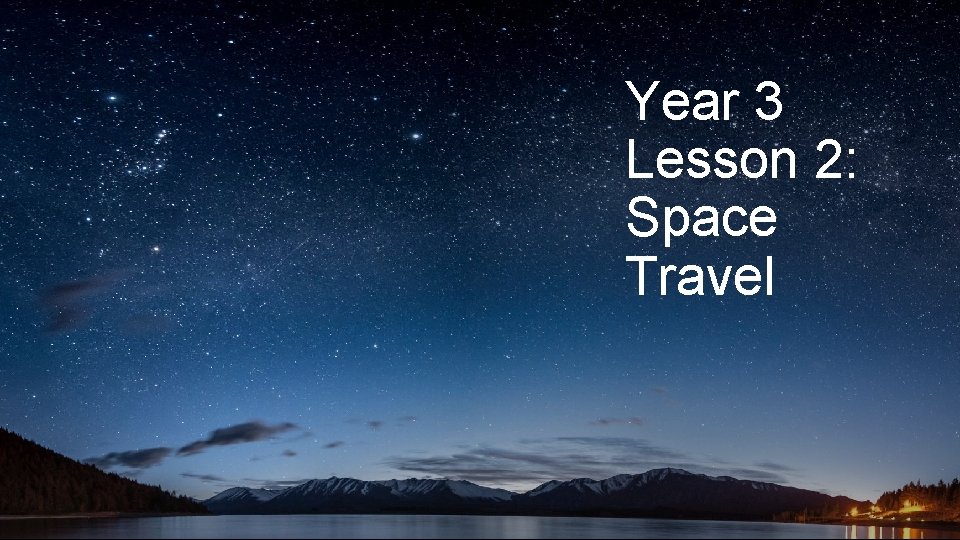 Year 3
Lesson 2:
Space
Travel